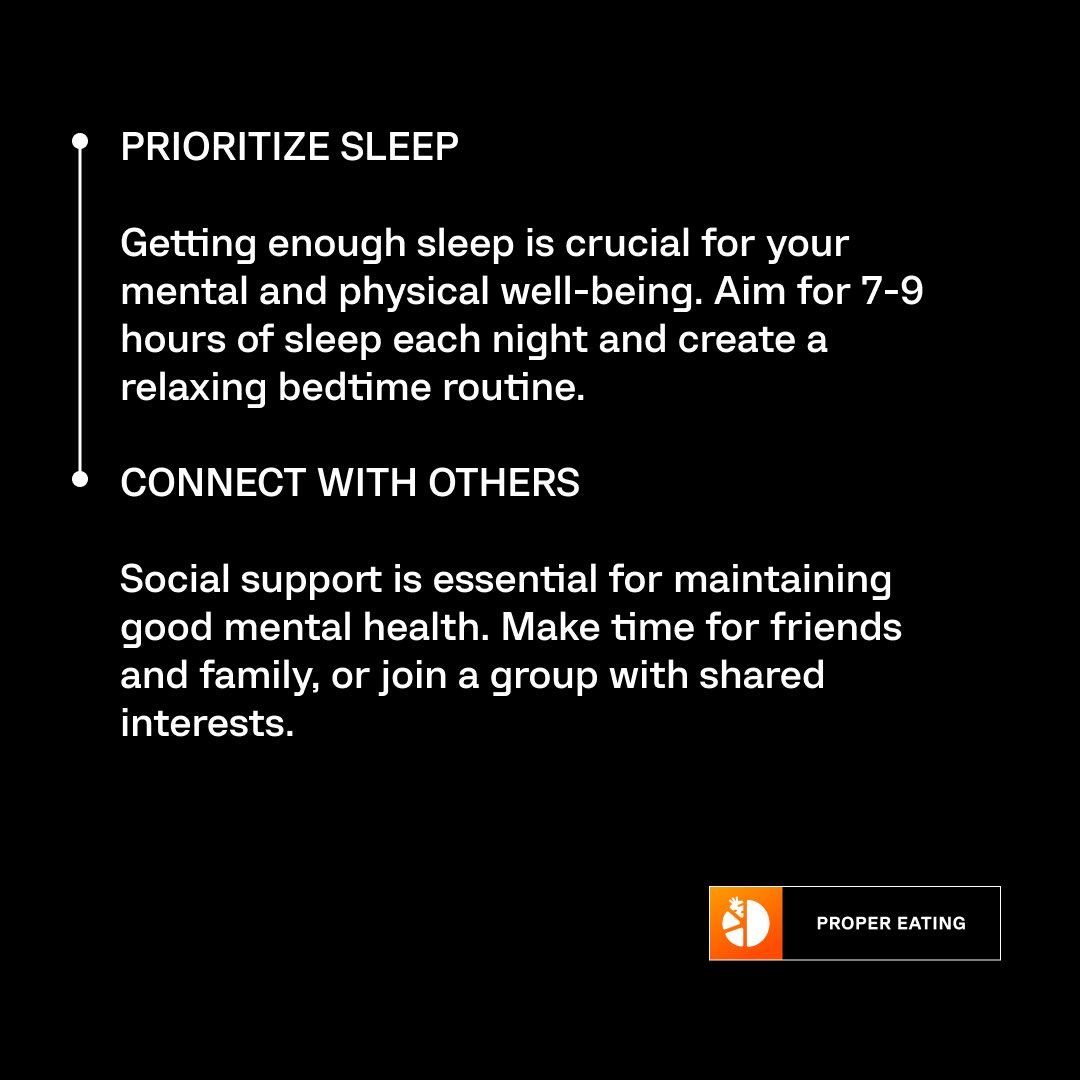 PRIORITIZE SLEEP

Getting enough sleep is crucial for your mental and physical well-being. Aim for 7-9 hours of sleep each night and create a relaxing bedtime routine.

CONNECT WITH OTHERS

Social support is essential for maintaining good mental health. Make time for friends and family, or join a group with shared interests.

PROPER EATING